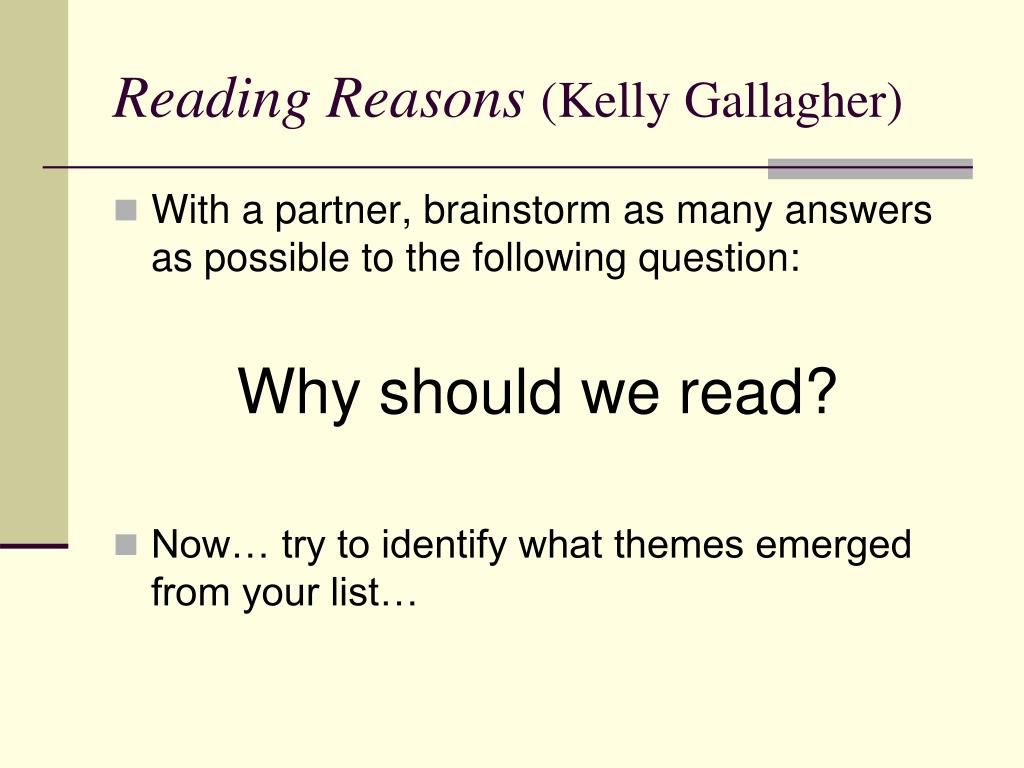 Reading Reasons (Kelly Gallagher)

With a partner, brainstorm as many answers as possible to the following question:

Why should we read?

Now… try to identify what themes emerged from your list…